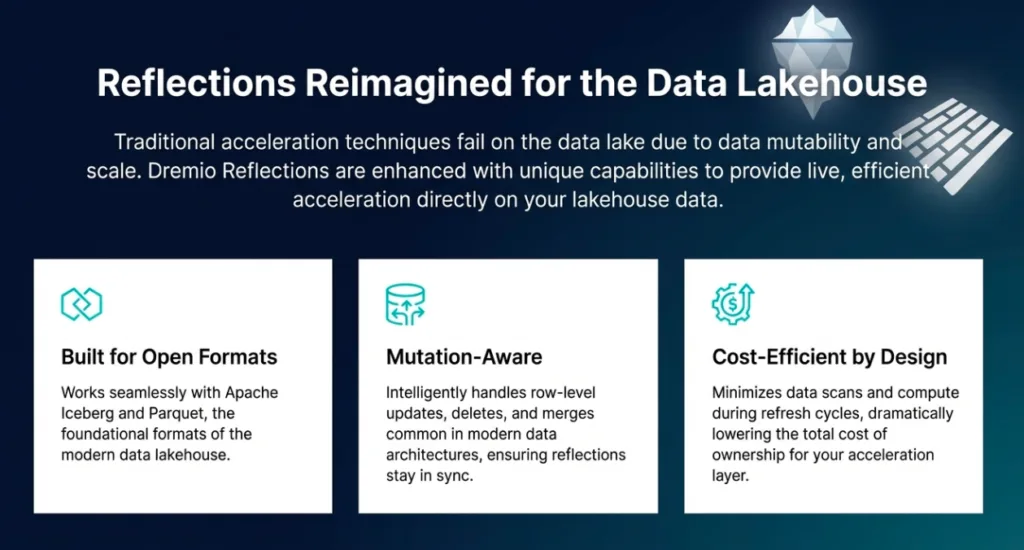 Reflections Reimagined for the Data Lakehouse

Traditional acceleration techniques fail on the data lake due to data mutability and scale. Dremio Reflections are enhanced with unique capabilities to provide live, efficient acceleration directly on your lakehouse data.

Built for Open Formats

Works seamlessly with Apache Iceberg and Parquet, the foundational formats of the modern data lakehouse.

Mutation-Aware

Intelligently handles row-level updates, deletes, and merges common in modern data architectures, ensuring reflections stay in sync.

Cost-Efficient by Design

Minimizes data scans and compute during refresh cycles, dramatically lowering the total cost of ownership for your acceleration layer.